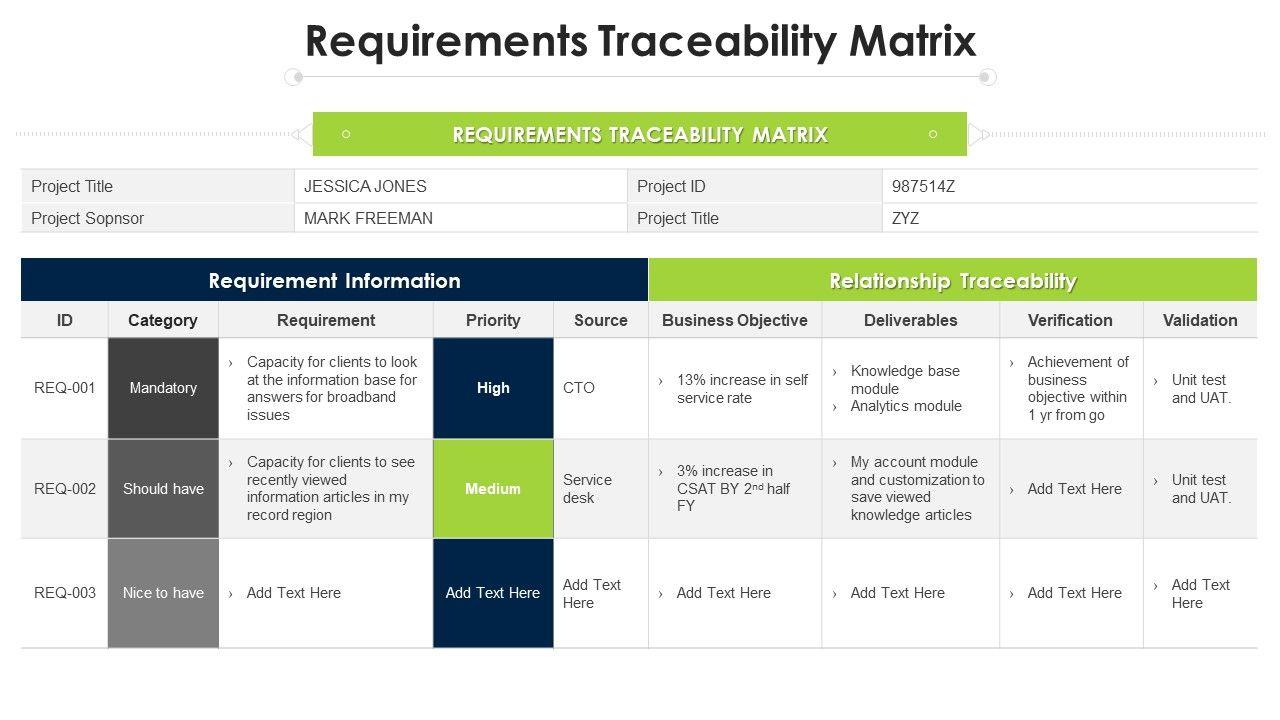 Requirements Traceability Matrix

REQUIREMENTS TRACEABILITY MATRIX

| Project Title | JESSICA JONES | Project ID | 987514Z |
|---|---|---|---|
| Project Sopnsor | MARK FREEMAN | Project Title | ZYZ |

| Requirement Information | | | | | Relationship Traceability | | | |
|---|---|---|---|---|---|---|---|---|
| ID | Category | Requirement | Priority | Source | Business Objective | Deliverables | Verification | Validation |
| REQ-001 | Mandatory | › Capacity for clients to look at the information base for answers for broadband issues | High | CTO | › 13% increase in self service rate | › Knowledge base module › Analytics module | › Achievement of business objective within 1 yr from go | › Unit test and UAT. |
| REQ-002 | Should have | › Capacity for clients to see recently viewed information articles in my record region | Medium | Service desk | › 3% increase in CSAT BY 2$^{nd}$ half FY | › My account module and customization to save viewed knowledge articles | › Add Text Here | › Unit test and UAT. |
| REQ-003 | Nice to have | › Add Text Here | Add Text Here | Add Text Here | › Add Text Here | › Add Text Here | › Add Text Here | › Add Text Here |